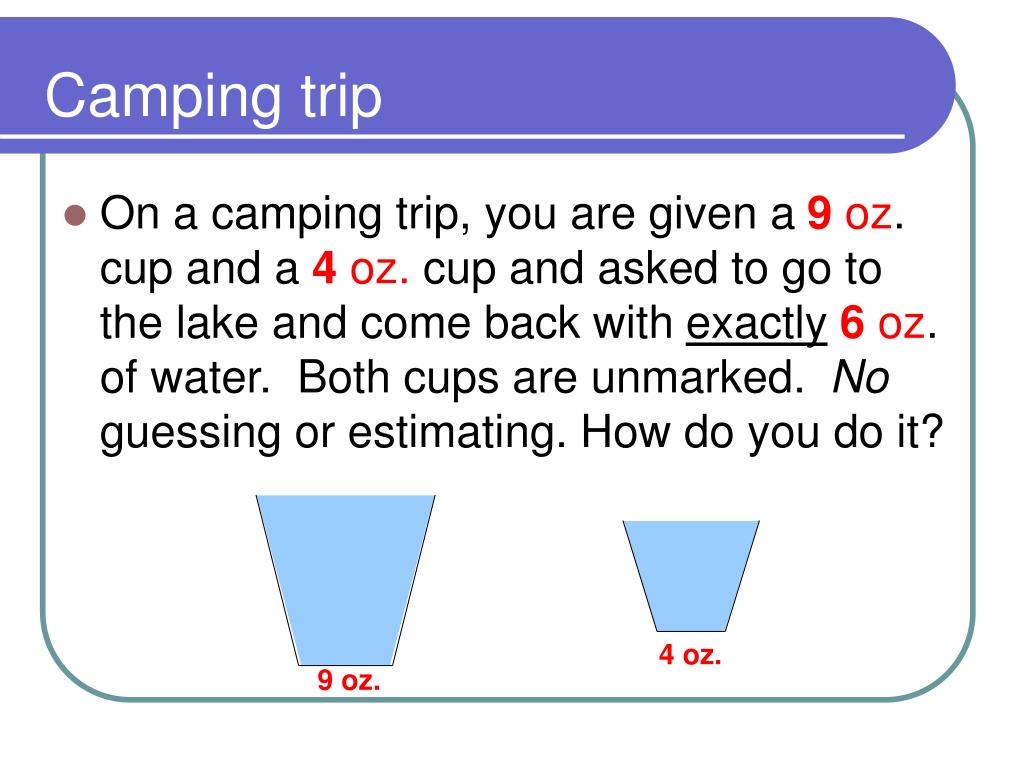 Camping trip

On a camping trip, you are given a 9 oz. cup and a 4 oz. cup and asked to go to the lake and come back with exactly 6 oz. of water. Both cups are unmarked. No guessing or estimating. How do you do it?

9 oz.

4 oz.